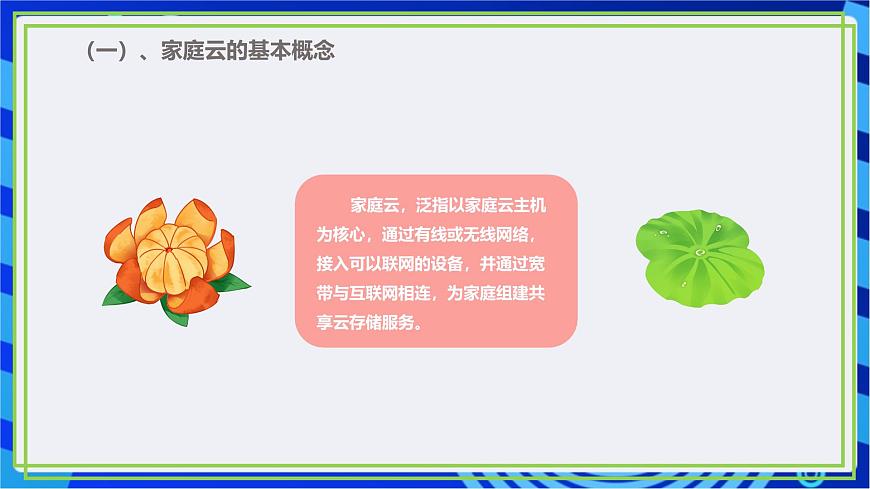 （一）、家庭云的基本概念

家庭云，泛指以家庭云主机为核心，通过有线或无线网络，接入可以联网的设备，并通过宽带与互联网相连，为家庭组建共享云存储服务。